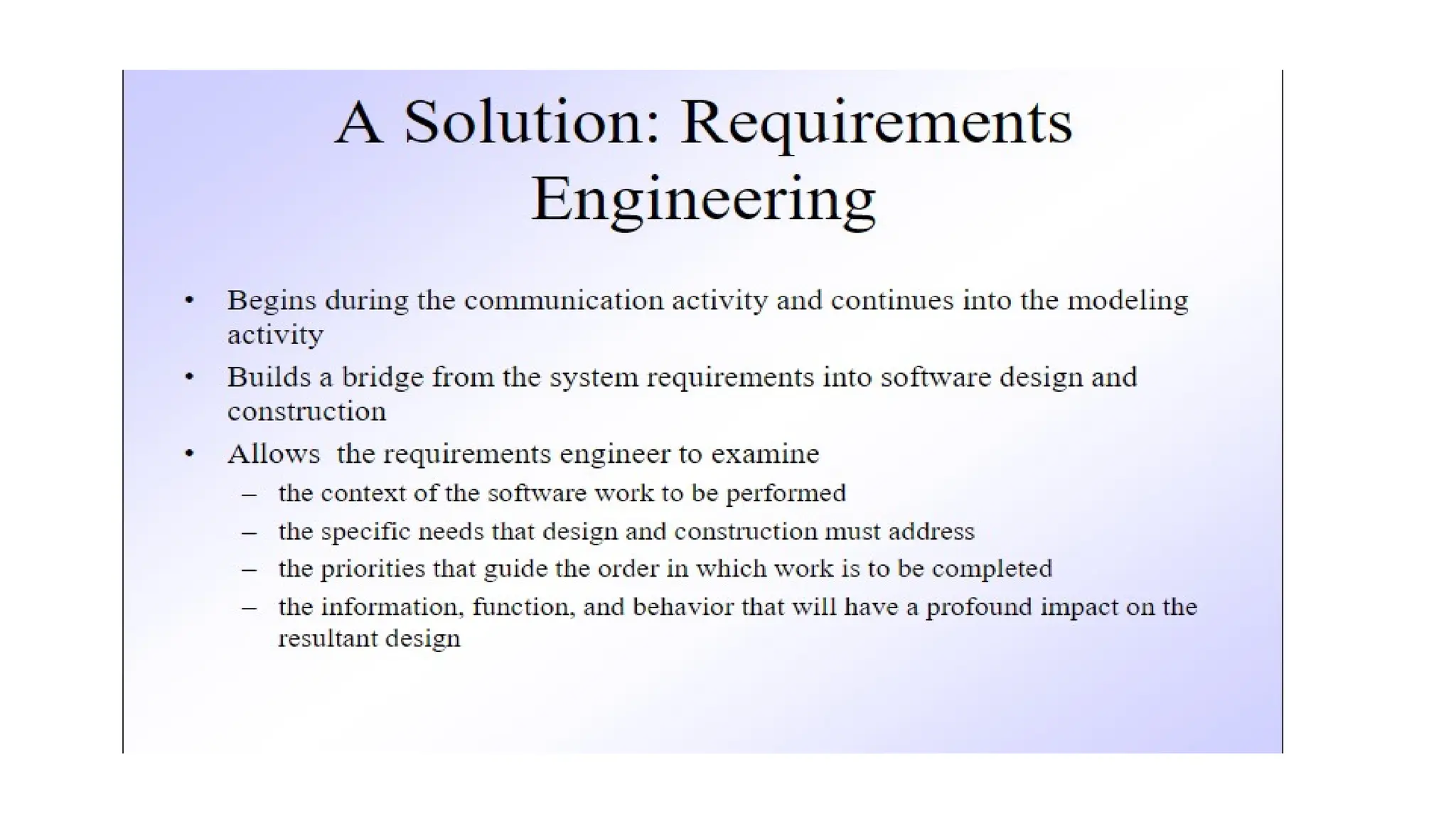 A Solution: Requirements Engineering

• Begins during the communication activity and continues into the modeling activity
• Builds a bridge from the system requirements into software design and construction
• Allows the requirements engineer to examine
  – the context of the software work to be performed
  – the specific needs that design and construction must address
  – the priorities that guide the order in which work is to be completed
  – the information, function, and behavior that will have a profound impact on the resultant design